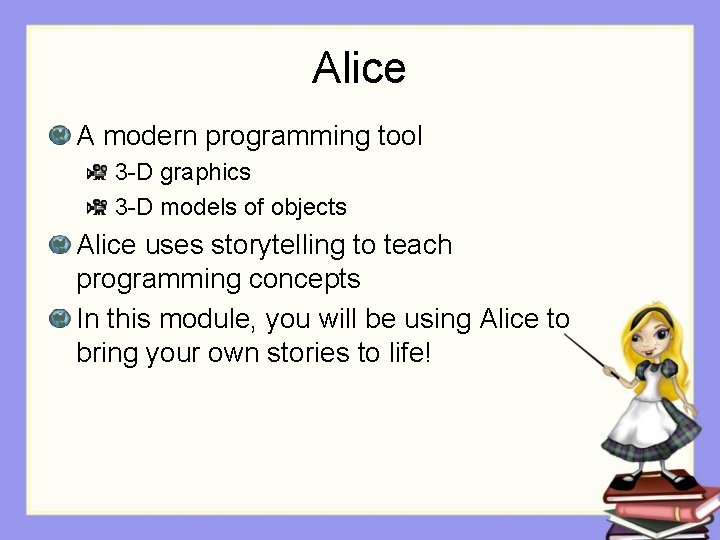 Alice

A modern programming tool

3-D graphics

3-D models of objects

Alice uses storytelling to teach programming concepts

In this module, you will be using Alice to bring your own stories to life!